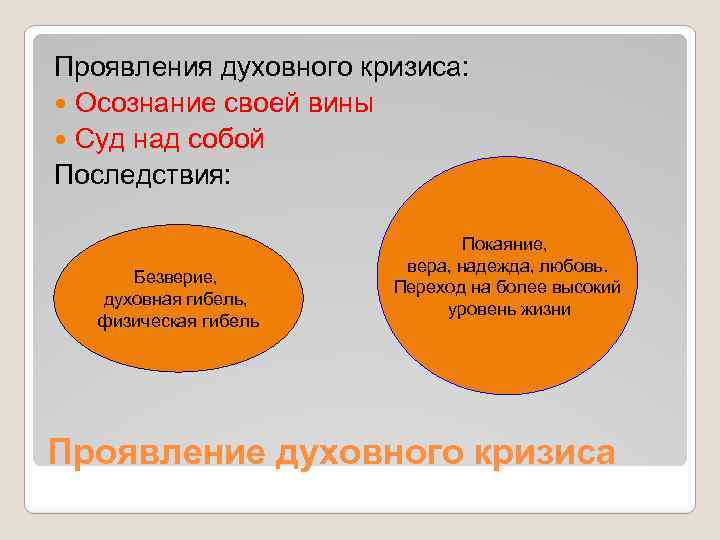 Проявления духовного кризиса:
Осознание своей вины
Суд над собой
Последствия:

Безверие,
духовная гибель,
физическая гибель

Покаяние,
вера, надежда, любовь.
Переход на более высокий уровень жизни

Проявление духовного кризиса